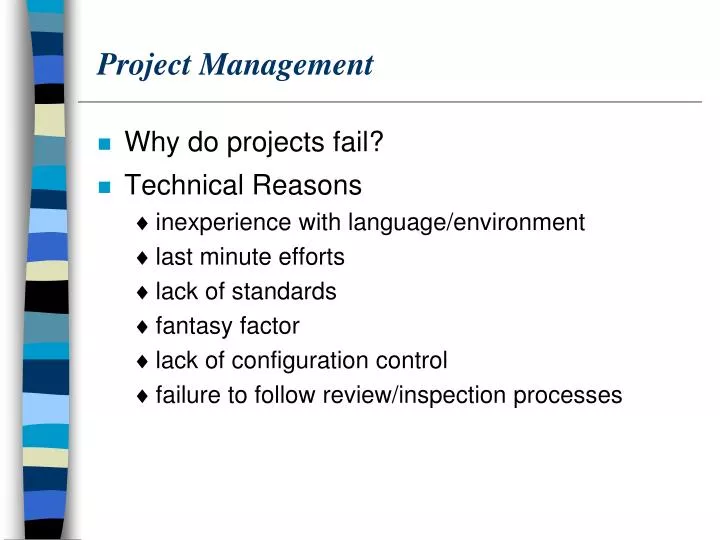 Project Management

- Why do projects fail?
- Technical Reasons
  - inexperience with language/environment
  - last minute efforts
  - lack of standards
  - fantasy factor
  - lack of configuration control
  - failure to follow review/inspection processes